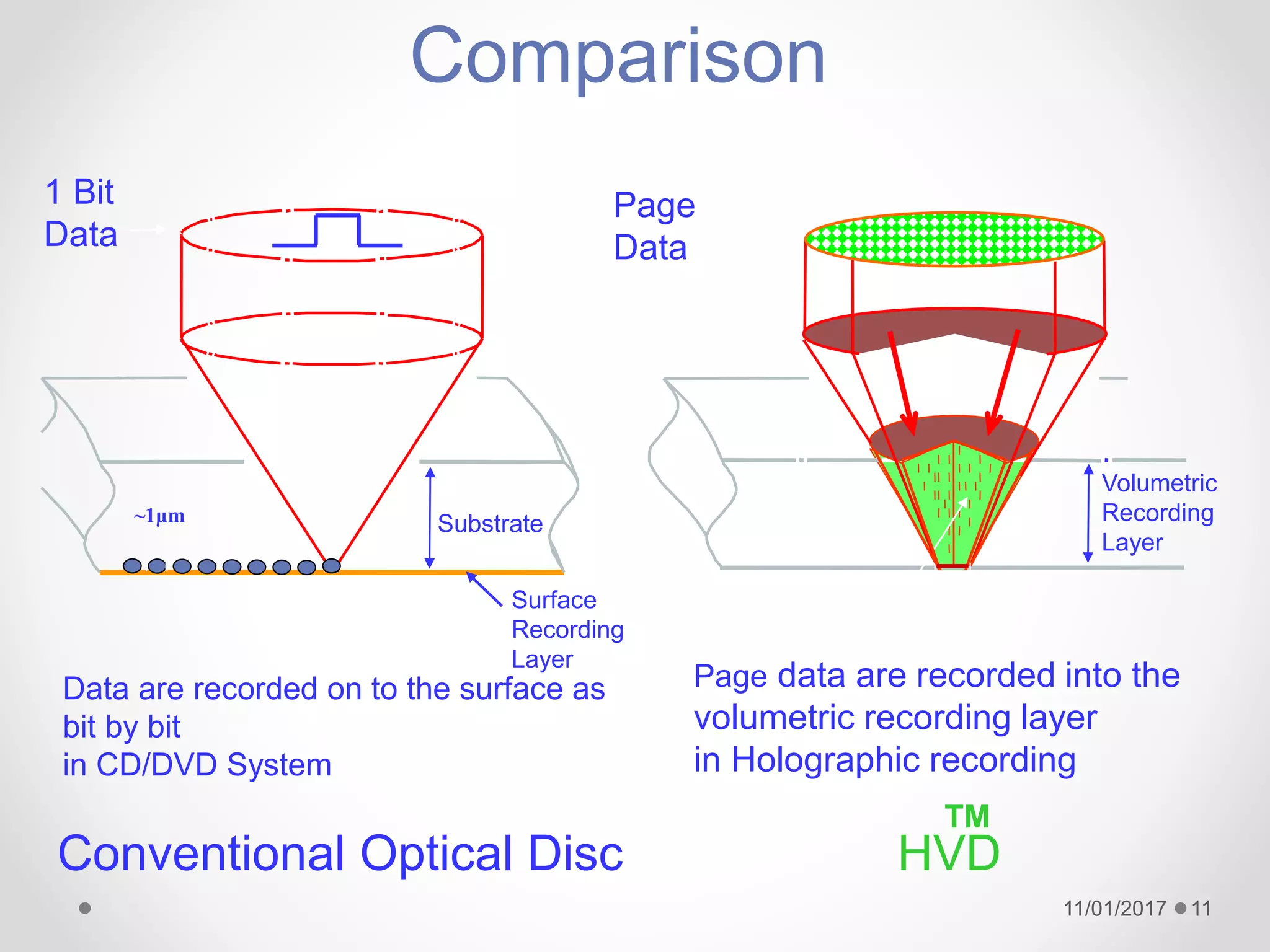 Comparison

1 Bit Data

~1μm

Substrate

Surface Recording Layer

Data are recorded on to the surface as bit by bit
in CD/DVD System

Conventional Optical Disc

Page Data

Volumetric Recording Layer

Page data are recorded into the volumetric recording layer
in Holographic recording

TM
HVD

11/01/2017 11